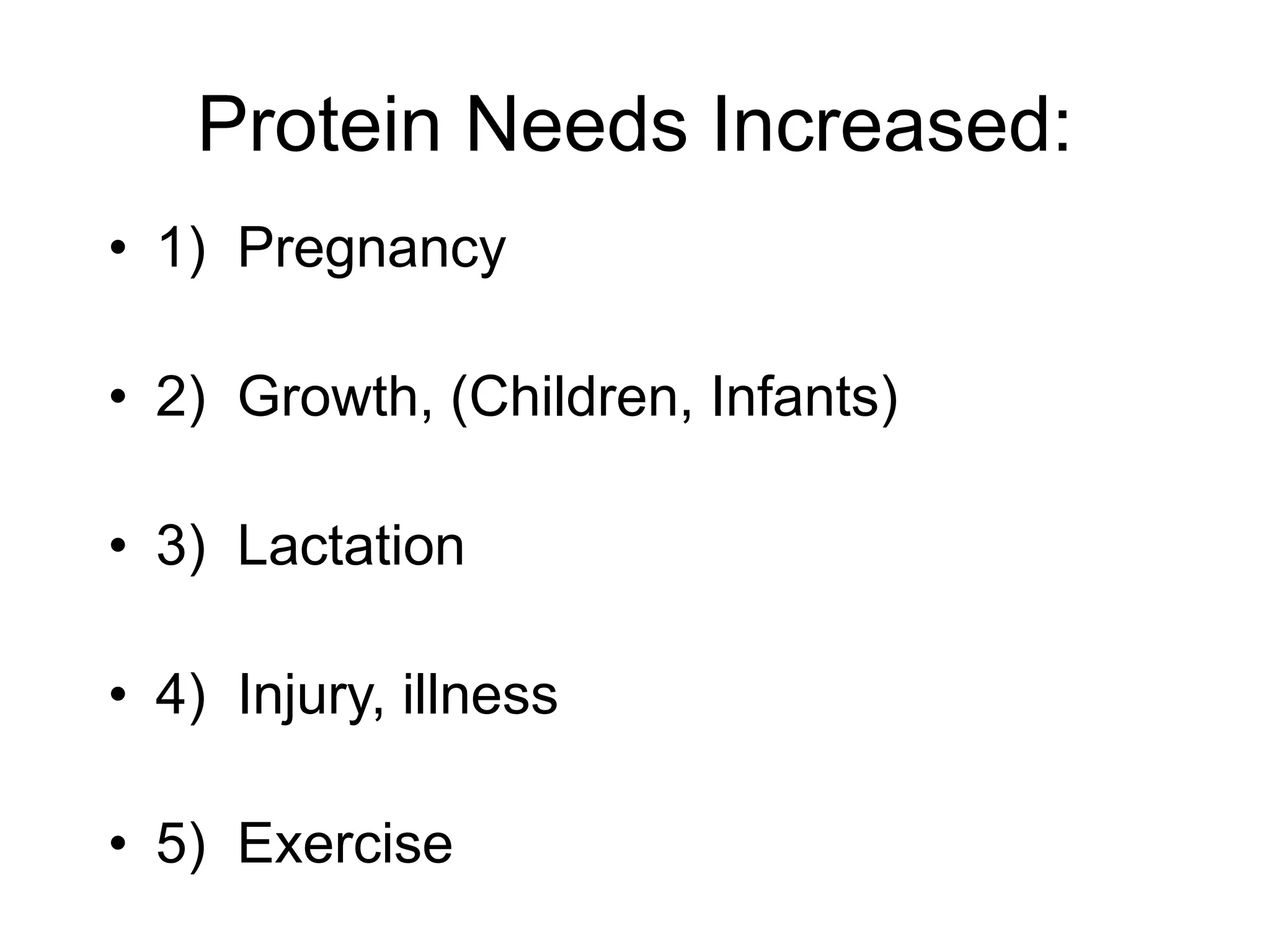 Protein Needs Increased:

• 1) Pregnancy

• 2) Growth, (Children, Infants)

• 3) Lactation

• 4) Injury, illness

• 5) Exercise